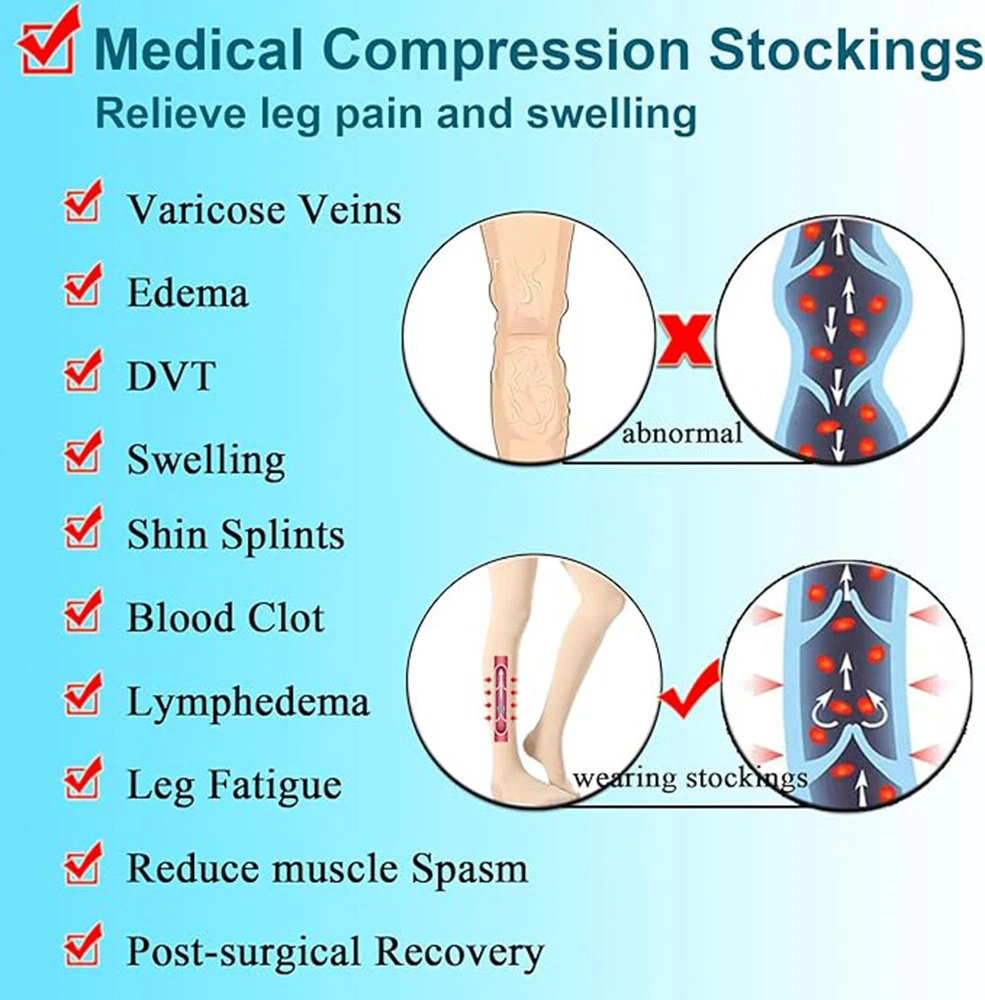 Medical Compression Stockings
Relieve leg pain and swelling

Varicose Veins
Edema
DVT
Swelling
Shin Splints
Blood Clot
Lymphedema
Leg Fatigue
Reduce muscle Spasm
Post-surgical Recovery

abnormal

wearing stockings